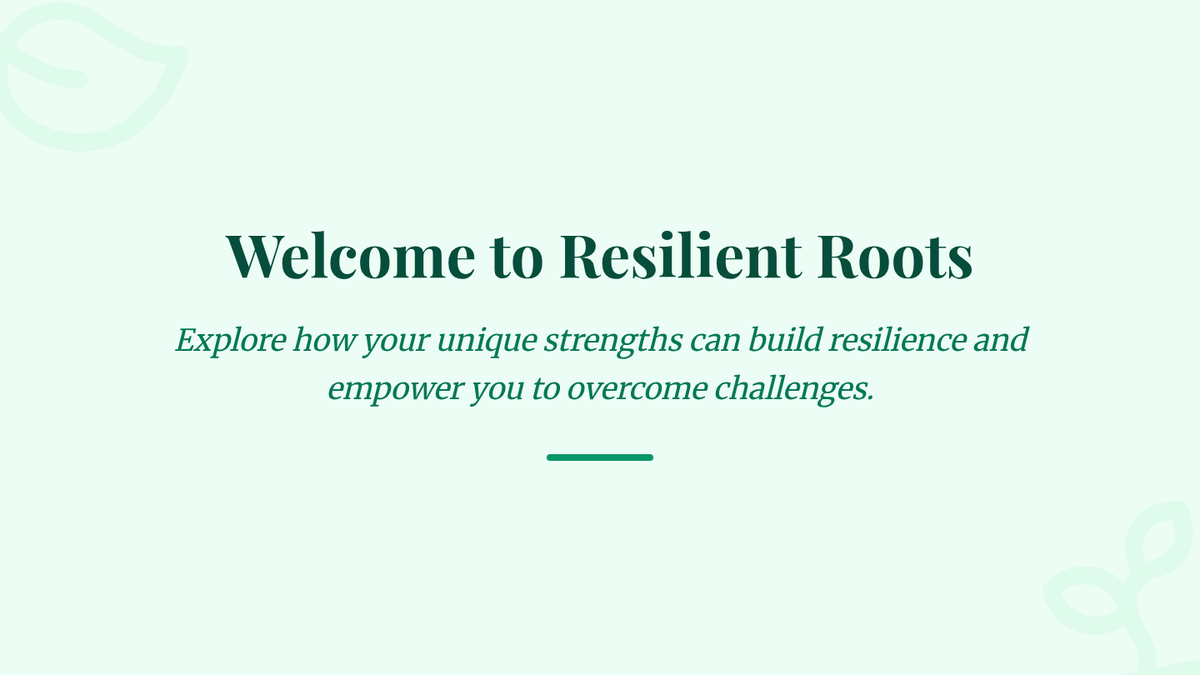 Welcome to Resilient Roots

Explore how your unique strengths can build resilience and empower you to overcome challenges.